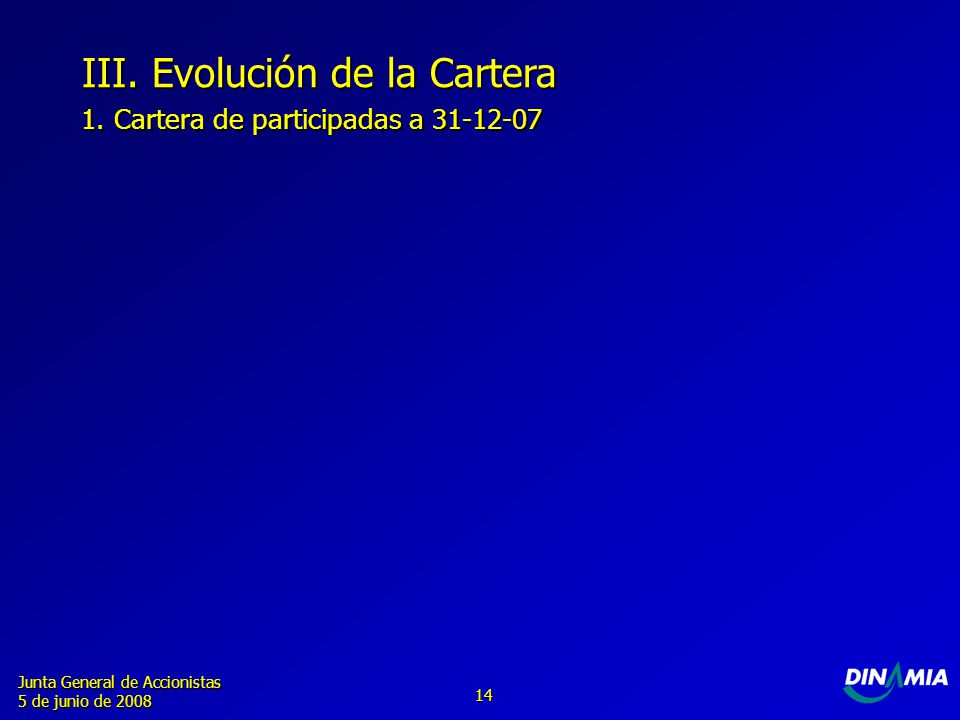 III. Evolución de la Cartera

1. Cartera de participadas a 31-12-07

Junta General de Accionistas
5 de junio de 2008

14

DINAMIA